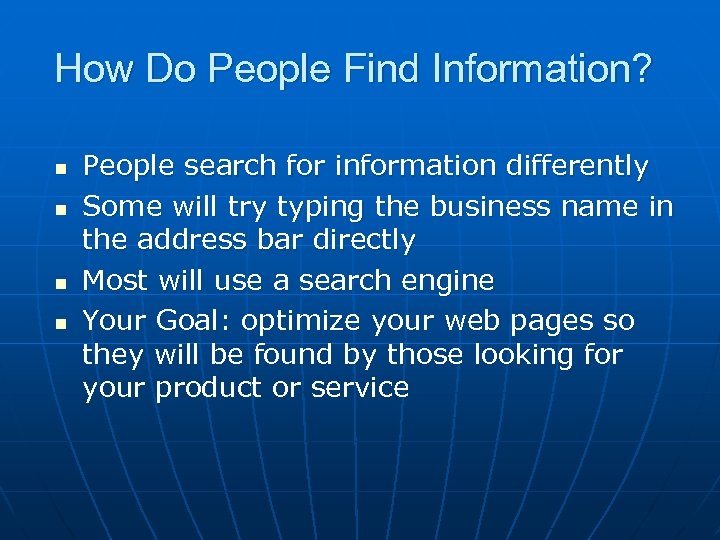 How Do People Find Information?

- People search for information differently
- Some will try typing the business name in the address bar directly
- Most will use a search engine
- Your Goal: optimize your web pages so they will be found by those looking for your product or service